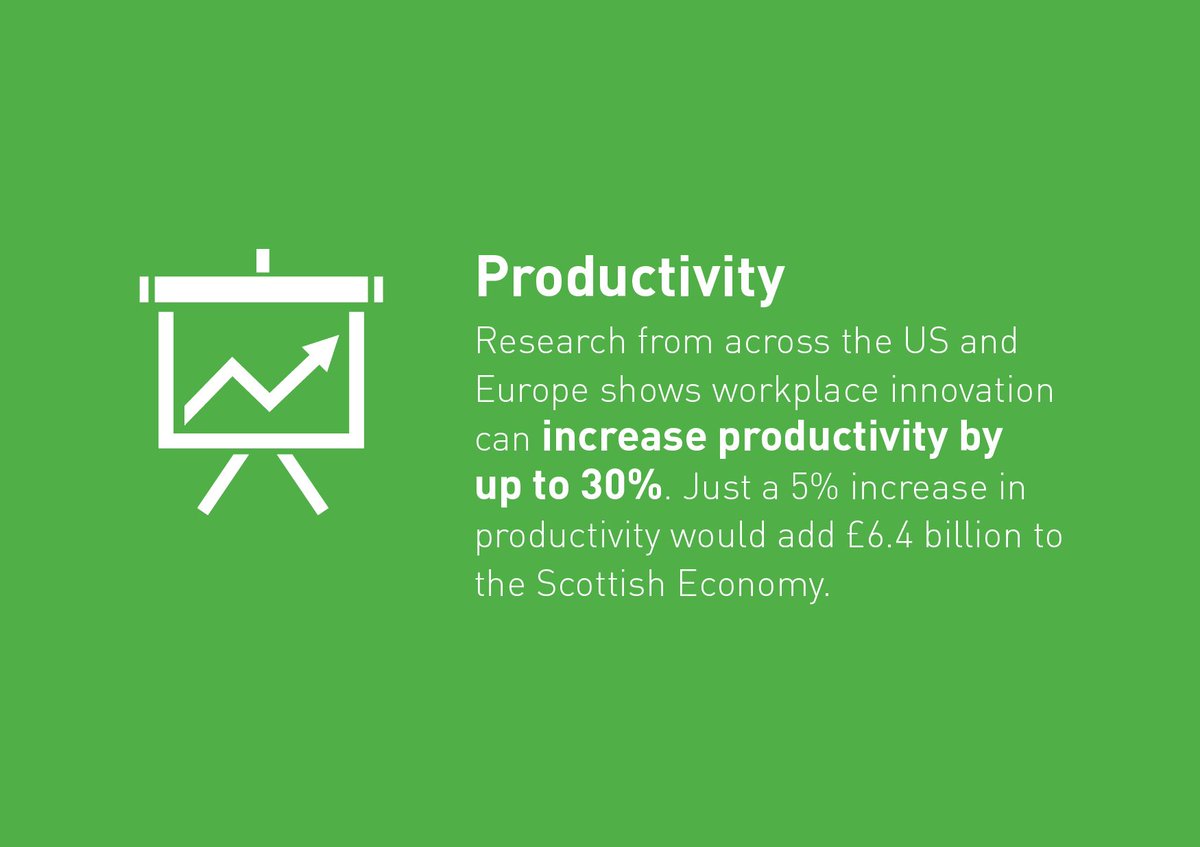 Productivity

Research from across the US and Europe shows workplace innovation can increase productivity by up to 30%. Just a 5% increase in productivity would add £6.4 billion to the Scottish Economy.